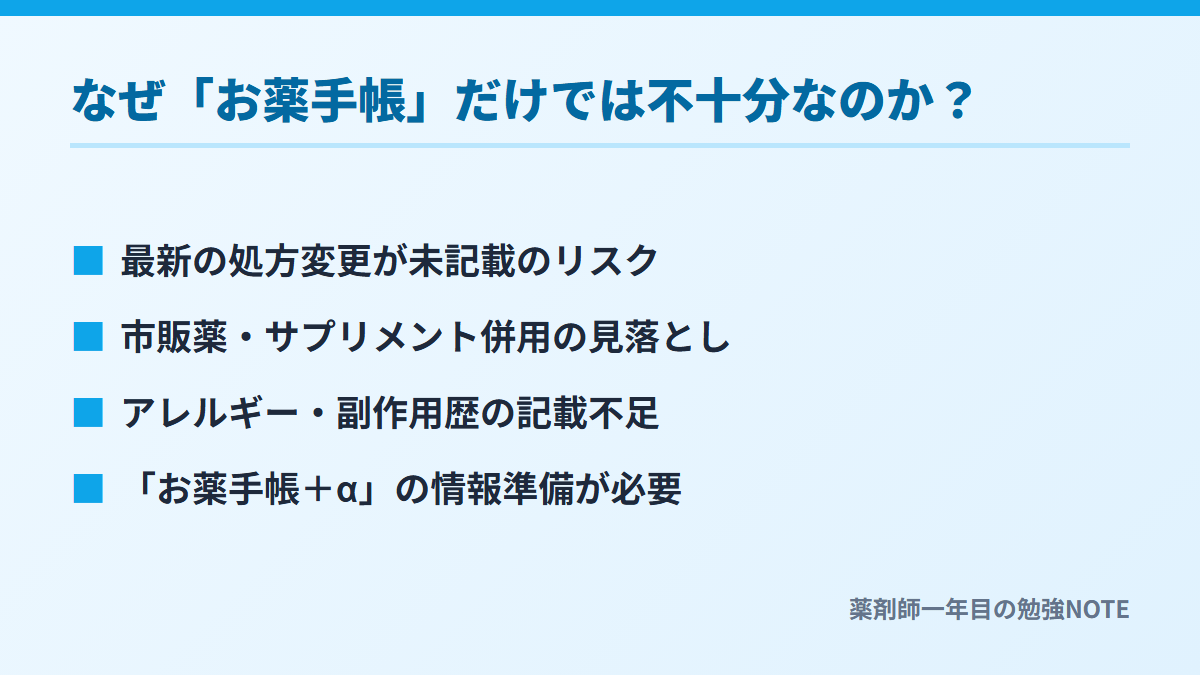 なぜ「お薬手帳」だけでは不十分なのか？

■ 最新の処方変更が未記載のリスク

■ 市販薬・サプリメント併用の見落とし

■ アレルギー・副作用歴の記載不足

■ 「お薬手帳＋α」の情報準備が必要

薬剤師一年目の勉強NOTE